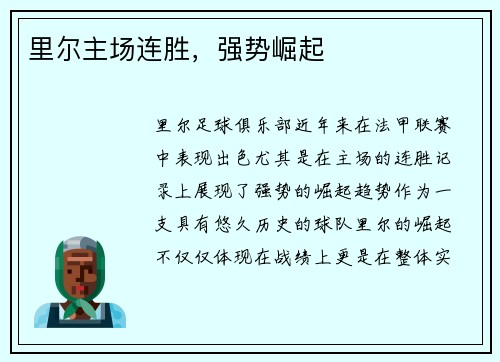 里尔主场连胜，强势崛起

里尔足球俱乐部近年来在法甲联赛中表现出色尤其是在主场的连胜记录上展现了强势的崛起趋势作为一支具有悠久历史的球队里尔的崛起不仅仅体现在战绩上更是在整体实